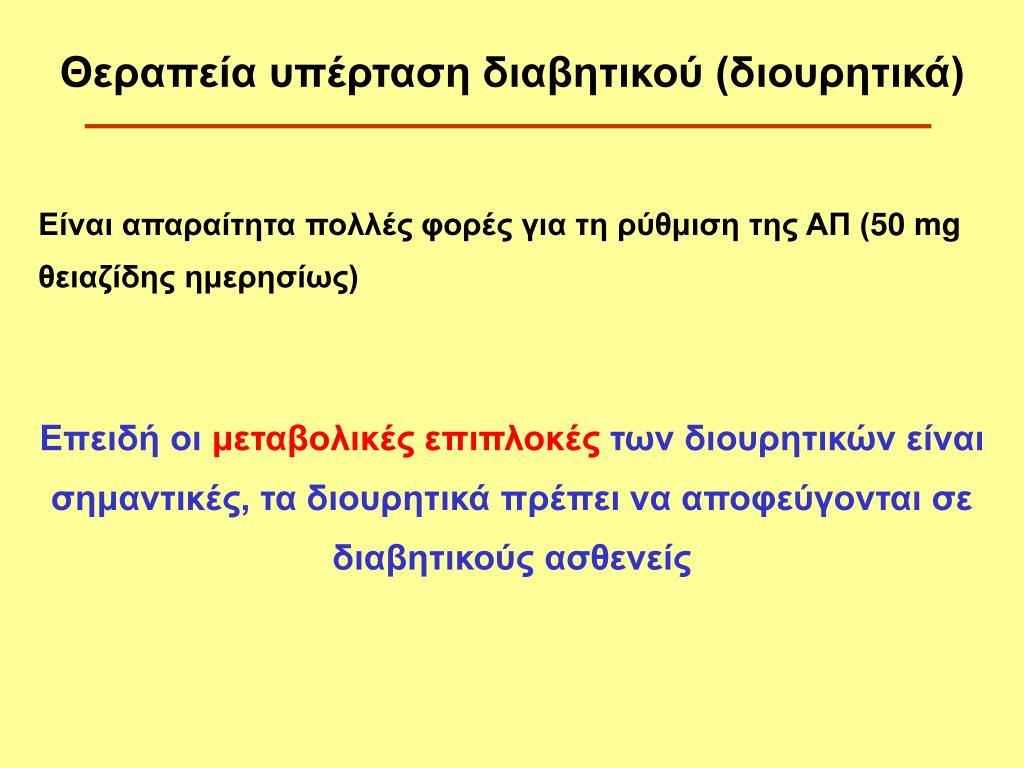 Θεραπεία υπέρταση διαβητικού (διουρητικά)

Είναι απαραίτητα πολλές φορές για τη ρύθμιση της ΑΠ (50 mg θειαζίδης ημερησίως)

Επειδή οι μεταβολικές επιπλοκές των διουρητικών είναι σημαντικές, τα διουρητικά πρέπει να αποφεύγονται σε διαβητικούς ασθενείς